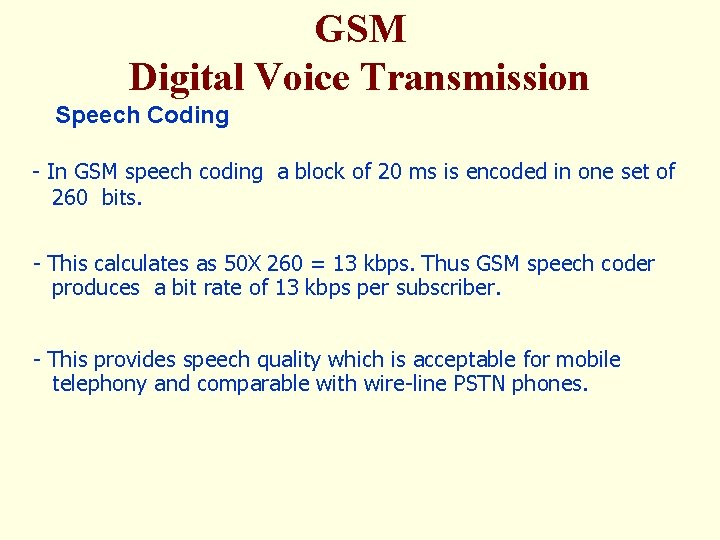 GSM
Digital Voice Transmission

Speech Coding

- In GSM speech coding a block of 20 ms is encoded in one set of 260 bits.

- This calculates as 50X 260 = 13 kbps. Thus GSM speech coder produces a bit rate of 13 kbps per subscriber.

- This provides speech quality which is acceptable for mobile telephony and comparable with wire-line PSTN phones.